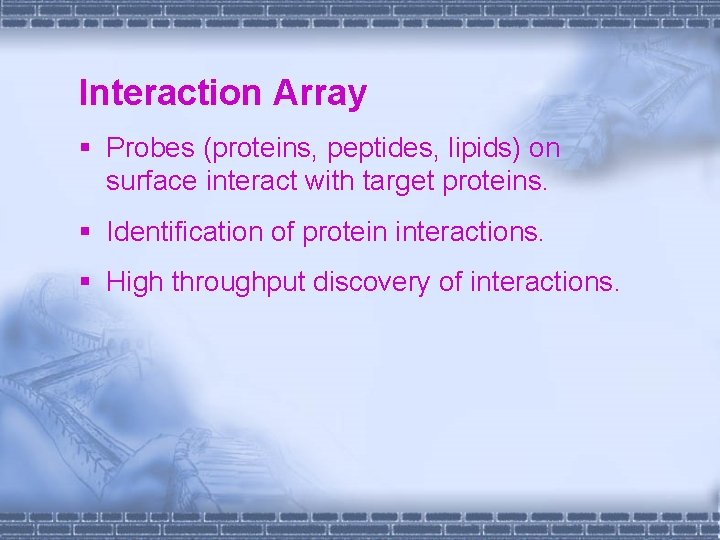 Interaction Array

▪ Probes (proteins, peptides, lipids) on surface interact with target proteins.

▪ Identification of protein interactions.

▪ High throughput discovery of interactions.